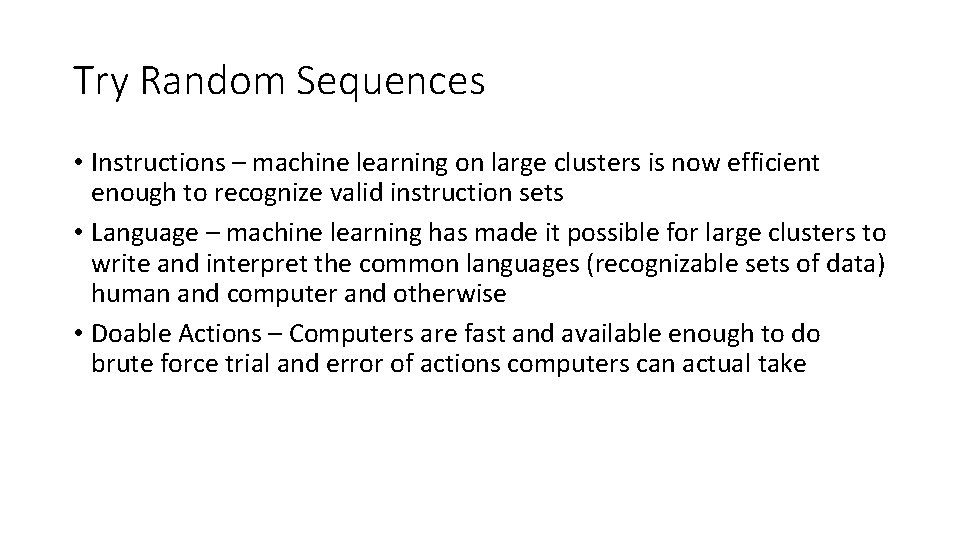 Try Random Sequences

• Instructions – machine learning on large clusters is now efficient enough to recognize valid instruction sets

• Language – machine learning has made it possible for large clusters to write and interpret the common languages (recognizable sets of data) human and computer and otherwise

• Doable Actions – Computers are fast and available enough to do brute force trial and error of actions computers can actual take